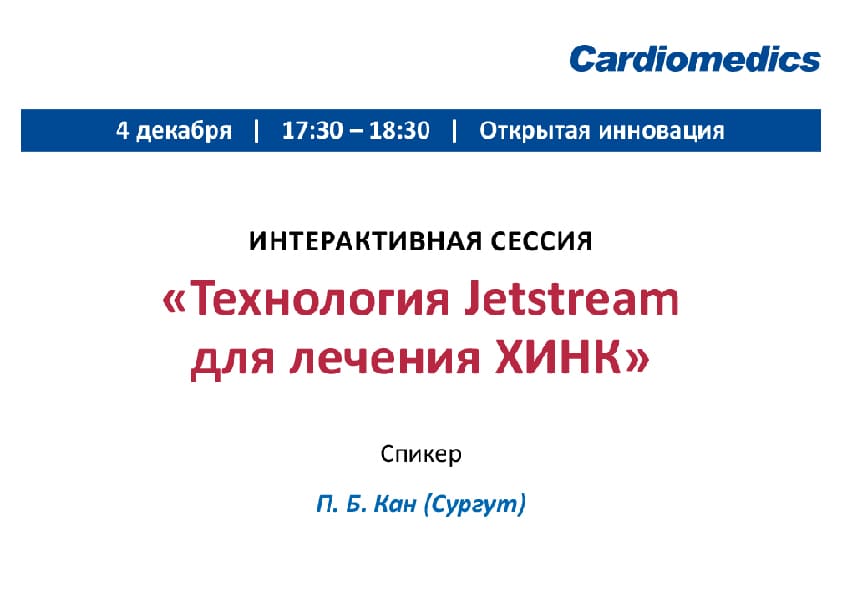 Cardiomedics

4 декабря | 17:30 – 18:30 | Открытая инновация

ИНТЕРАКТИВНАЯ СЕССИЯ

«Технология Jetstream для лечения ХИНК»

Спикер

П. Б. Кан (Сургут)